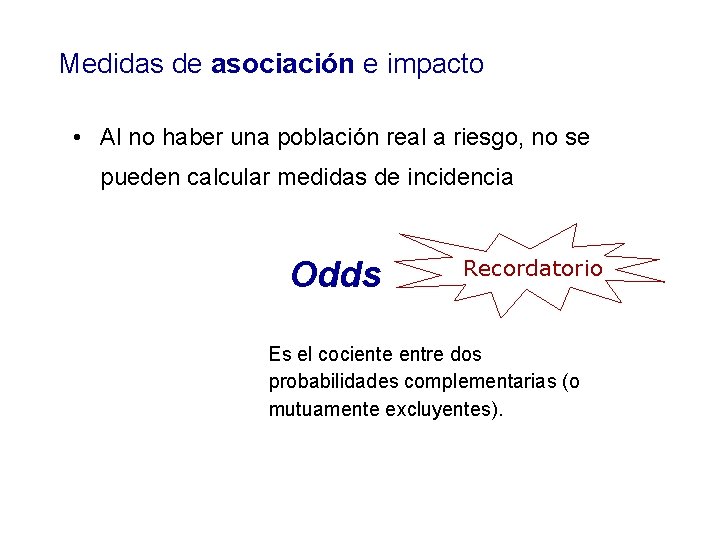 Medidas de asociación e impacto

• Al no haber una población real a riesgo, no se pueden calcular medidas de incidencia

Odds

Recordatorio

Es el cociente entre dos probabilidades complementarias (o mutuamente excluyentes).